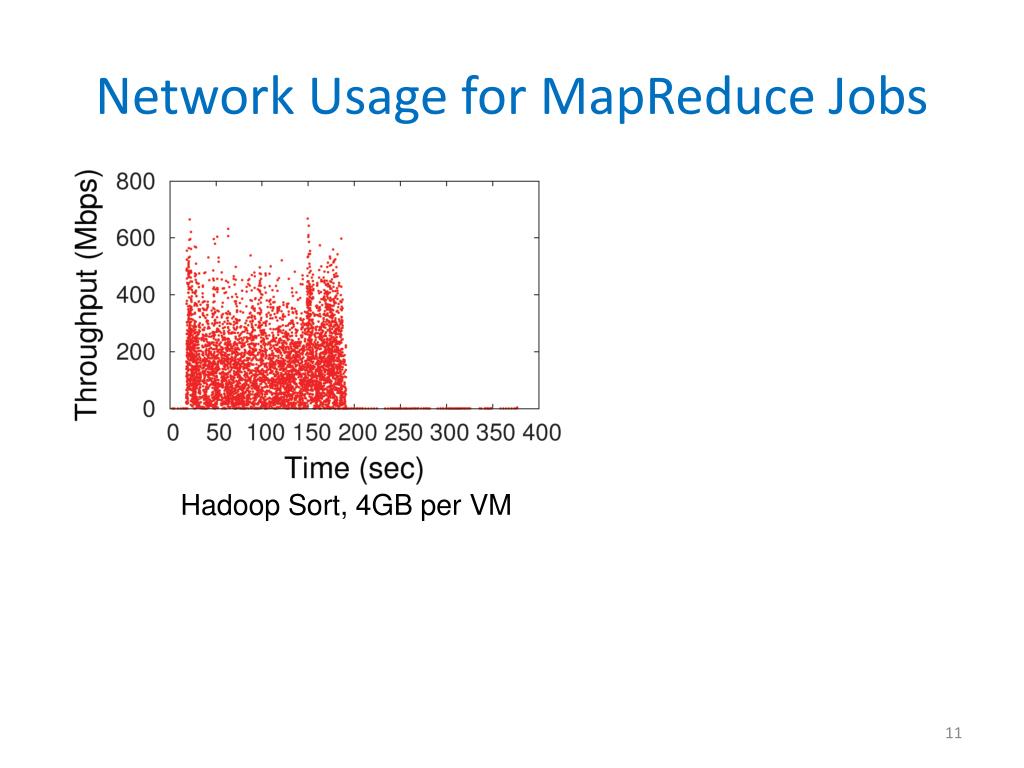 Network Usage for MapReduce Jobs

Throughput (Mbps)

800
600
400
200
0

0 50 100 150 200 250 300 350 400

Time (sec)

Hadoop Sort, 4GB per VM

11